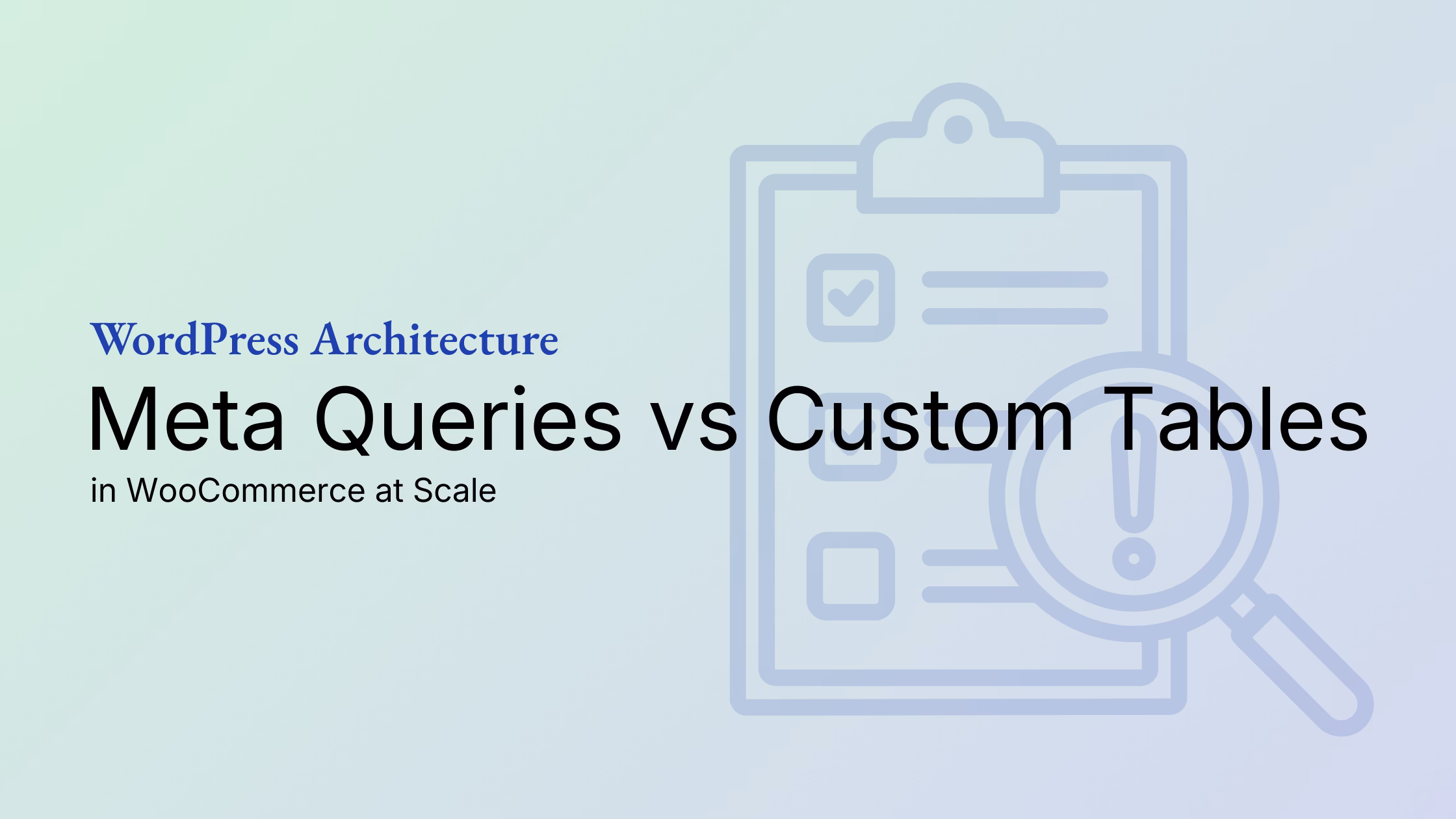 WordPress Architecture

Meta Queries vs Custom Tables

in WooCommerce at Scale